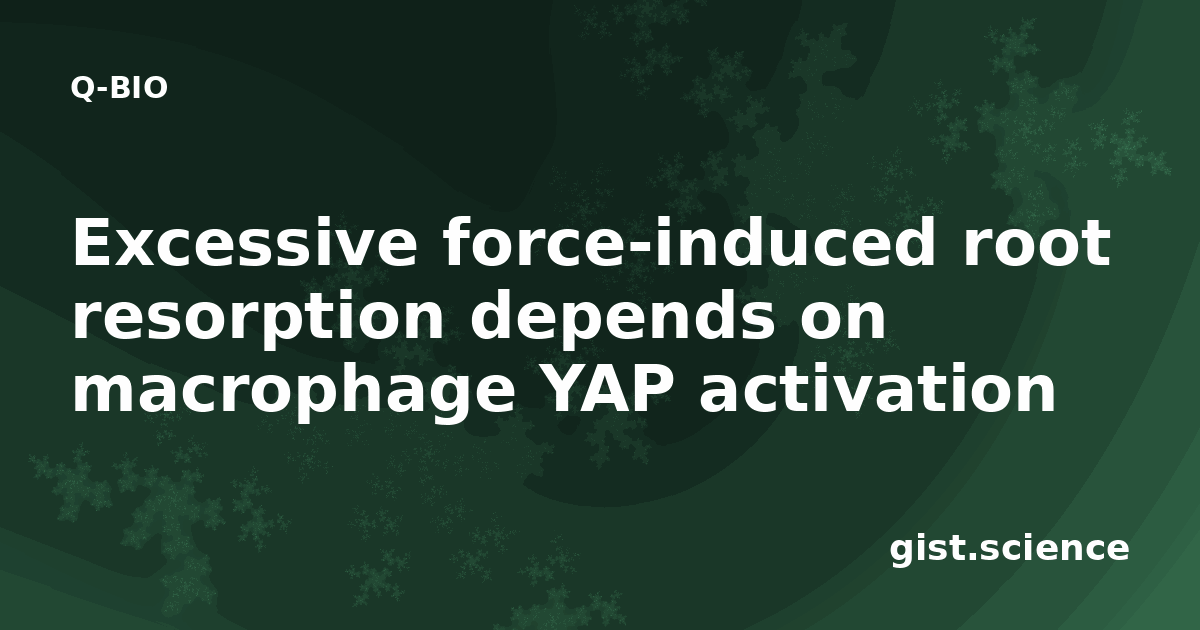 Q-BIO

Excessive force-induced root resorption depends on macrophage YAP activation

gist.science